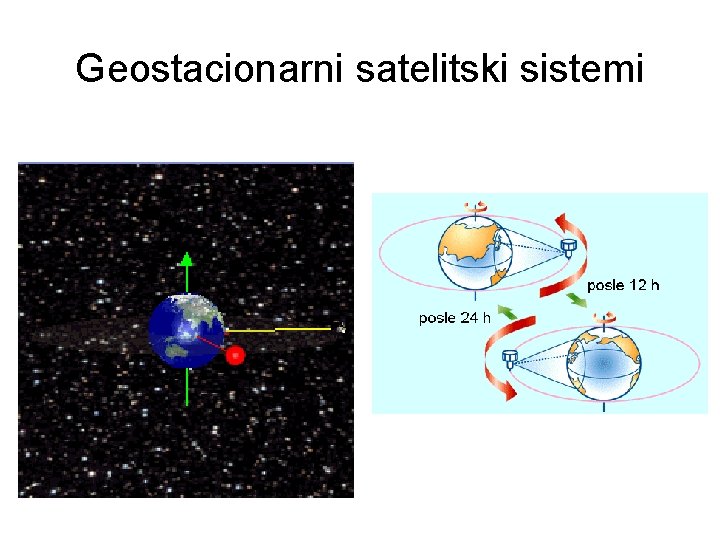 Geostacionarni satelitski sistemi

posle 12 h

posle 24 h